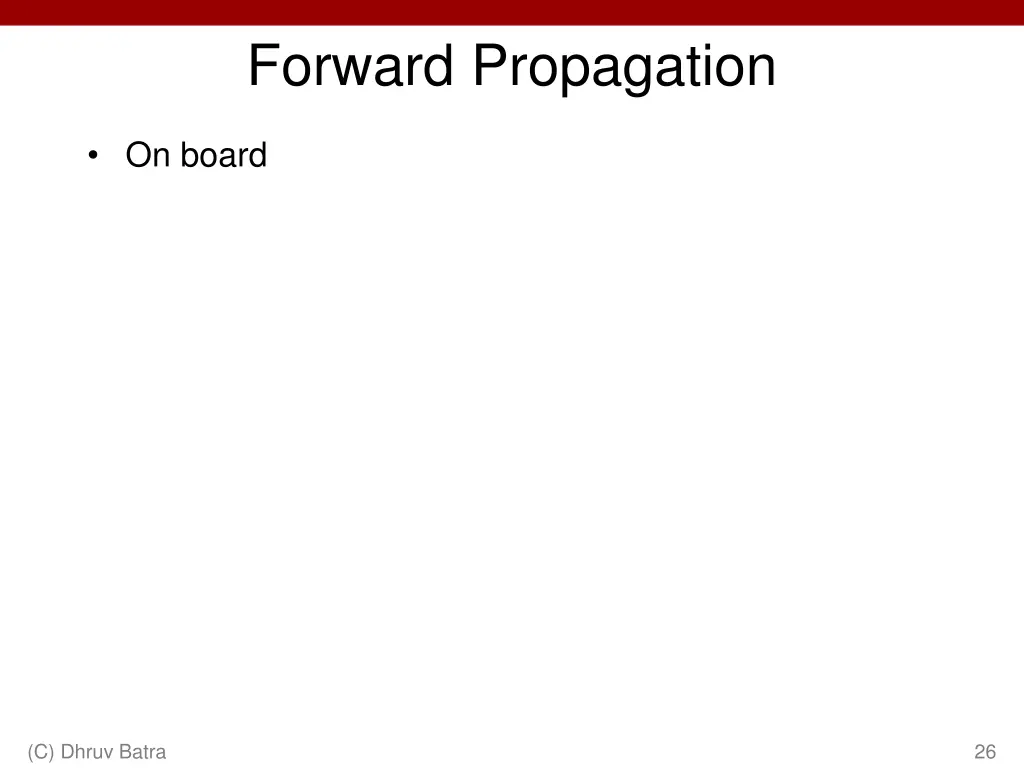 Forward Propagation

• On board

(C) Dhruv Batra

26